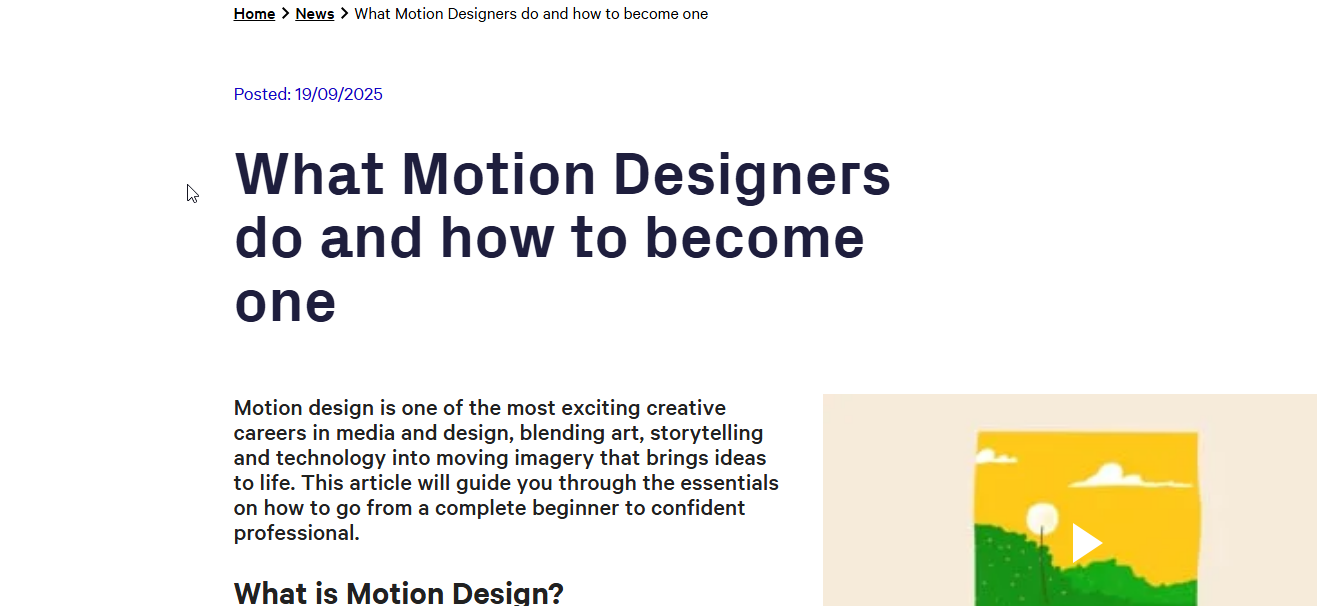 Home > News > What Motion Designers do and how to become one

Posted: 19/09/2025

What Motion Designers do and how to become one

Motion design is one of the most exciting creative careers in media and design, blending art, storytelling and technology into moving imagery that brings ideas to life. This article will guide you through the essentials on how to go from a complete beginner to confident professional.

What is Motion Design?